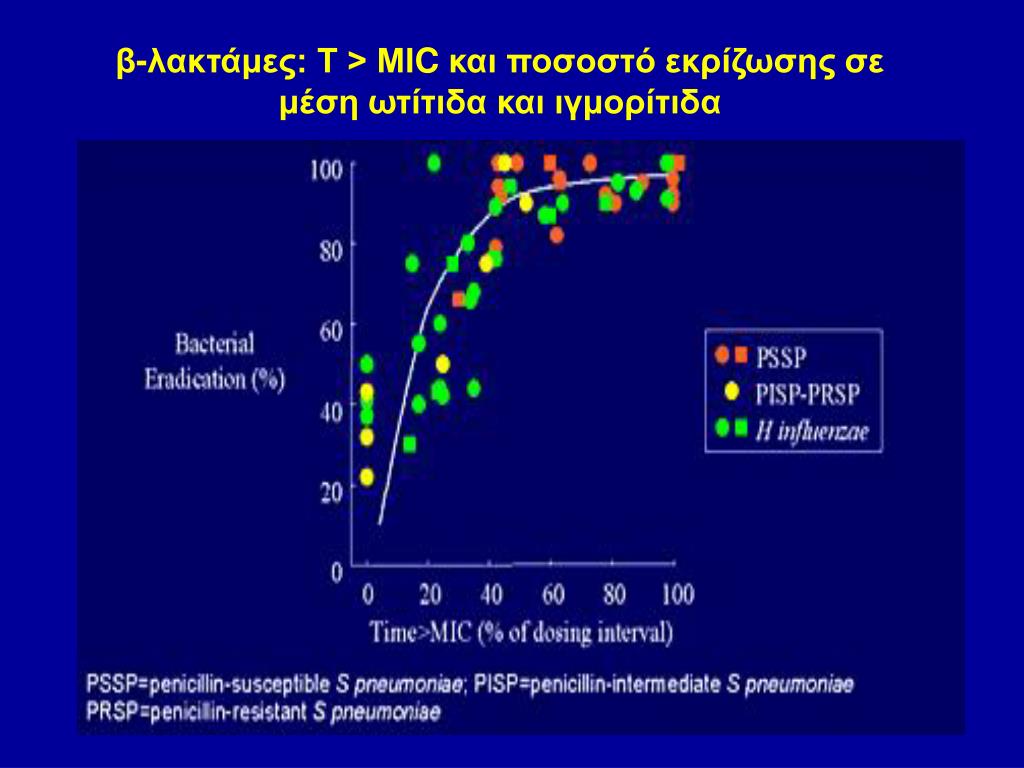 β-λακτάμες: T > MIC και ποσοστό εκρίζωσης σε μέση ωτίτιδα και ιγμορίτιδα

100
80
60
40
20
0

Bacterial Eradication (%)

0 20 40 60 80 100

Time>MIC (% of dosing interval)

PSSP
PISP-PRSP
H influenzae

PSSP=penicillin-susceptible S pneumoniae; PISP=penicillin-intermediate S pneumoniae
PRSP=penicillin-resistant S pneumoniae